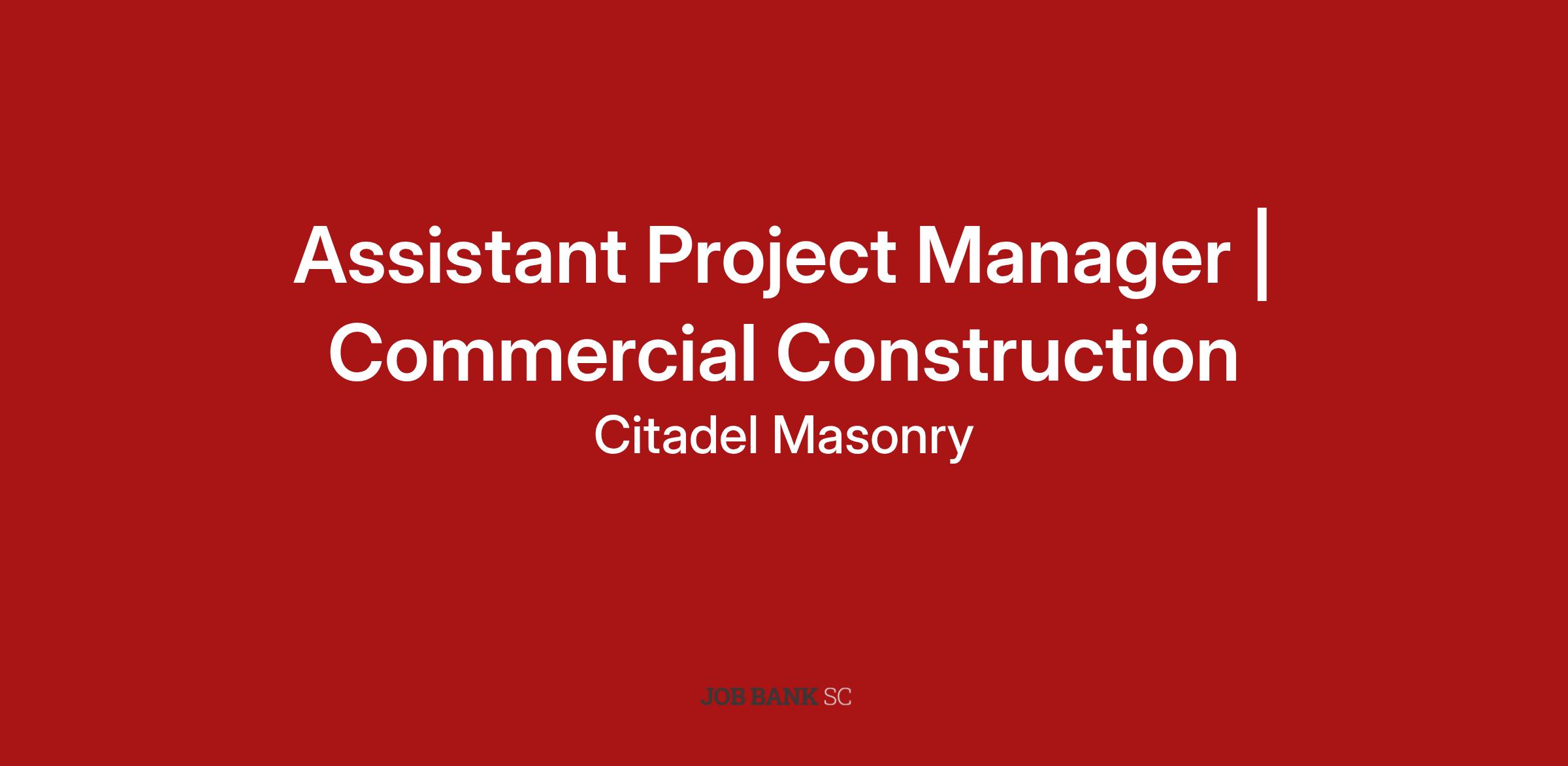 Assistant Project Manager | Commercial Construction

Citadel Masonry

JOB BANK SC